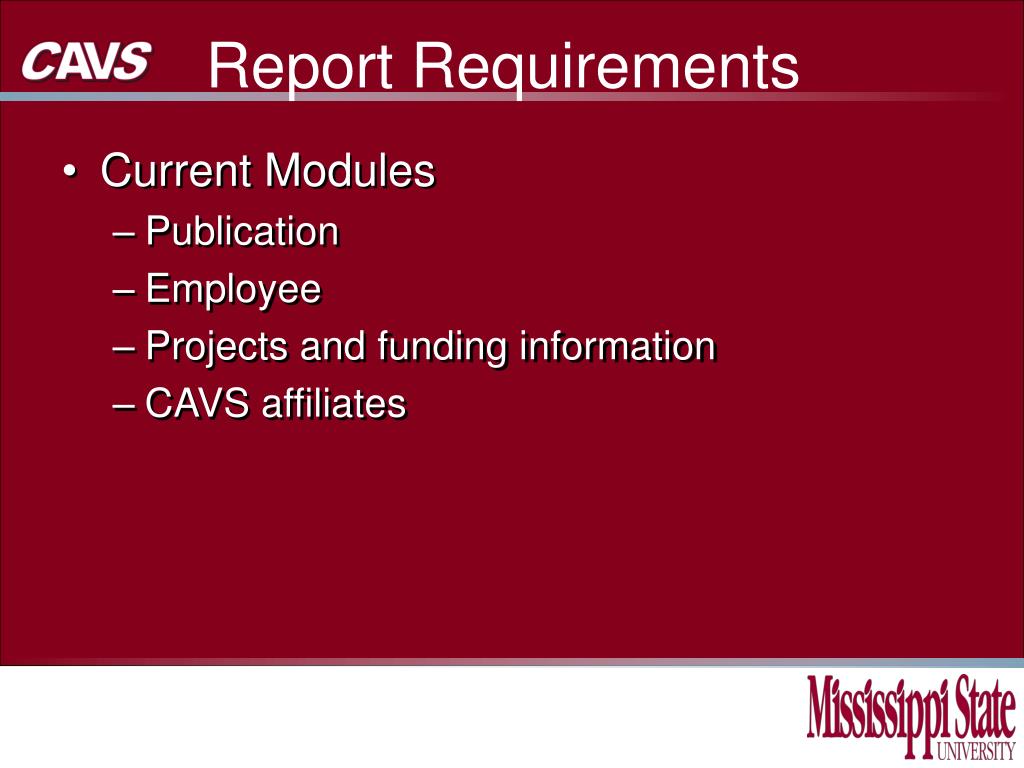 CAVS Report Requirements

• Current Modules
– Publication
– Employee
– Projects and funding information
– CAVS affiliates

Mississippi State UNIVERSITY